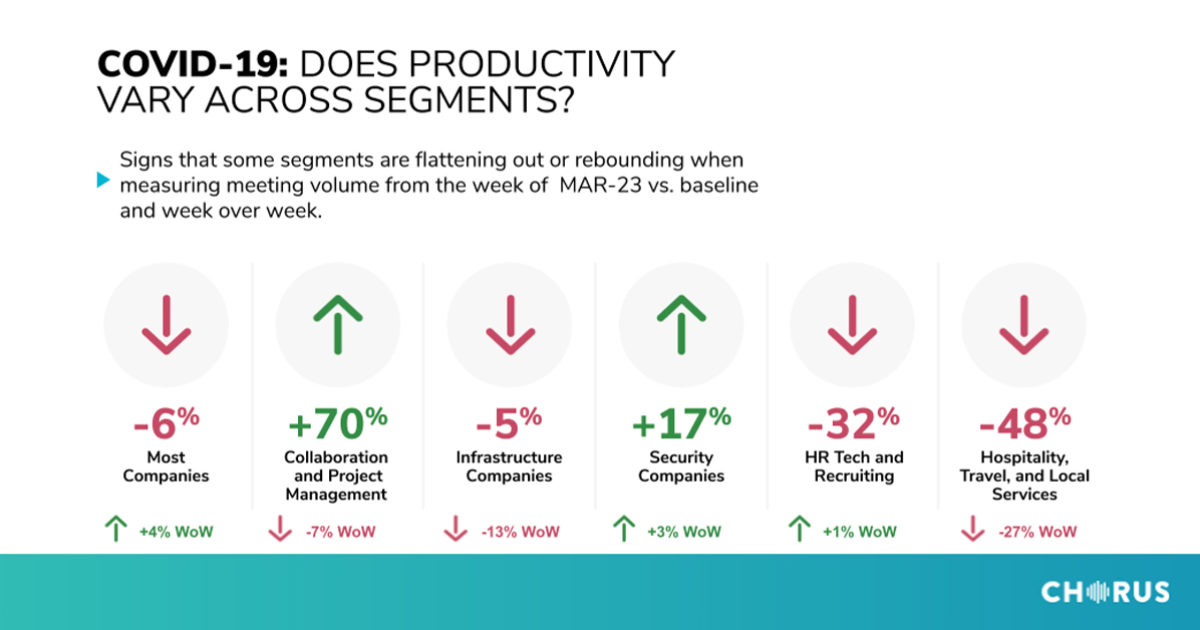 COVID-19: DOES PRODUCTIVITY VARY ACROSS SEGMENTS?

Signs that some segments are flattening out or rebounding when measuring meeting volume from the week of MAR-23 vs. baseline and week over week.

-6%
Most Companies

+4% WoW

+70%
Collaboration and Project Management

-7% WoW

-5%
Infrastructure Companies

-13% WoW

+17%
Security Companies

+3% WoW

-32%
HR Tech and Recruiting

+1% WoW

-48%
Hospitality, Travel, and Local Services

-27% WoW

CHORUS